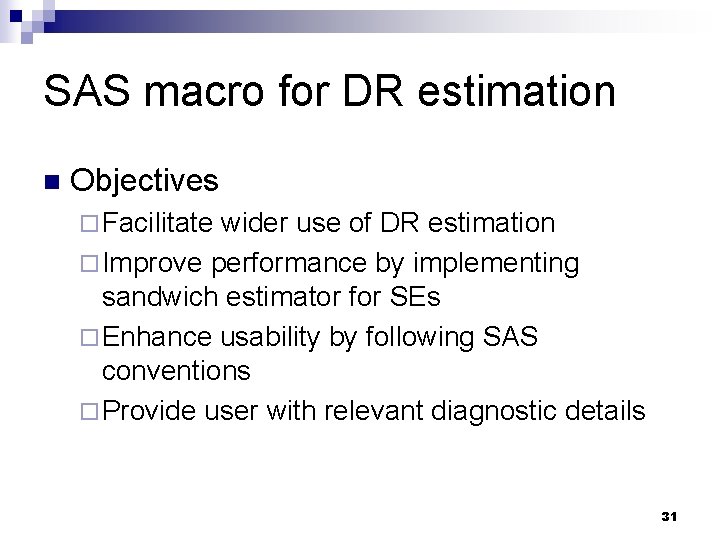 SAS macro for DR estimation

Objectives

Facilitate wider use of DR estimation

Improve performance by implementing sandwich estimator for SEs

Enhance usability by following SAS conventions

Provide user with relevant diagnostic details

31